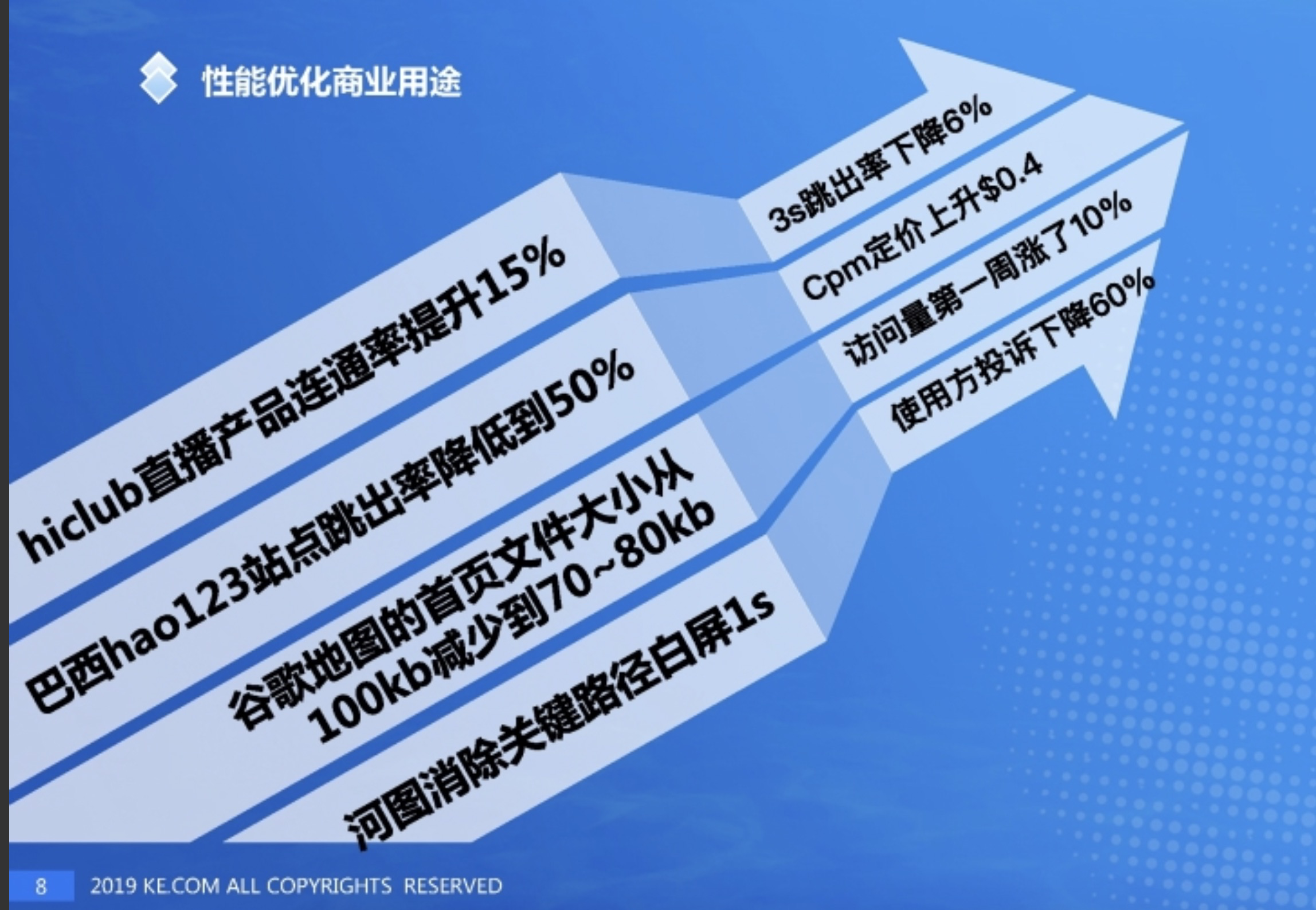 性能优化商业用途

hiclub直播产品连通率提升15%

巴西hao123站点跳出率降低到50%

谷歌地图的首页文件大小从100kb减少到70~80kb

河图消除关键路径白屏1s

3s跳出率下降6%

Cpm定价上升$0.4

访问量第一周涨了10%

使用方投诉下降60%

8 2019 KE.COM ALL COPYRIGHTS RESERVED